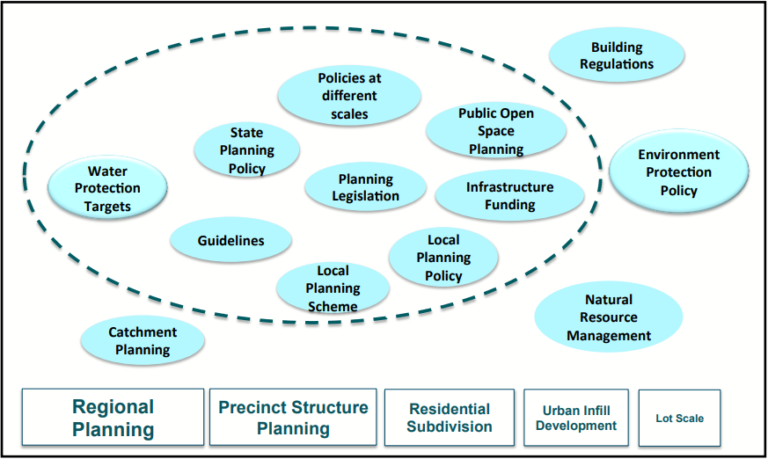 Building Regulations

Policies at different scales

Public Open Space Planning

State Planning Policy

Environment Protection Policy

Water Protection Targets

Planning Legislation

Infrastructure Funding

Guidelines

Local Planning Policy

Local Planning Scheme

Natural Resource Management

Catchment Planning

Regional Planning

Precinct Structure Planning

Residential Subdivision

Urban Infill Development

Lot Scale